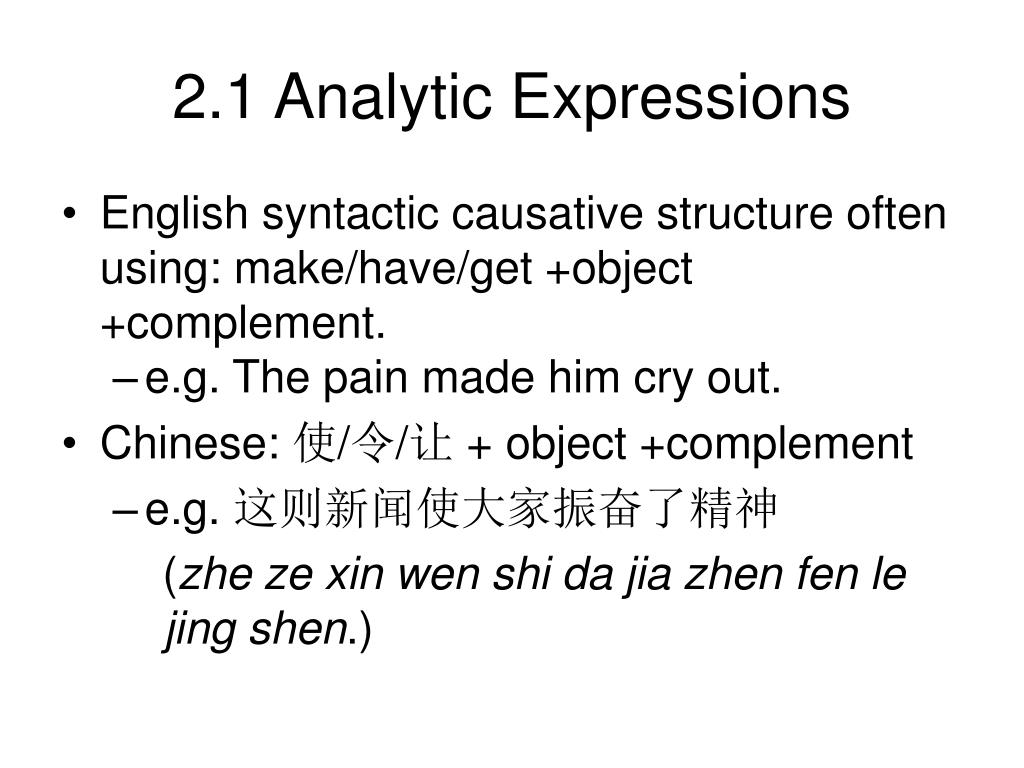 2.1 Analytic Expressions

• English syntactic causative structure often using: make/have/get +object +complement.
– e.g. The pain made him cry out.
• Chinese: 使/令/让 + object +complement
– e.g. 这则新闻使大家振奋了精神
(zhe ze xin wen shi da jia zhen fen le jing shen.)